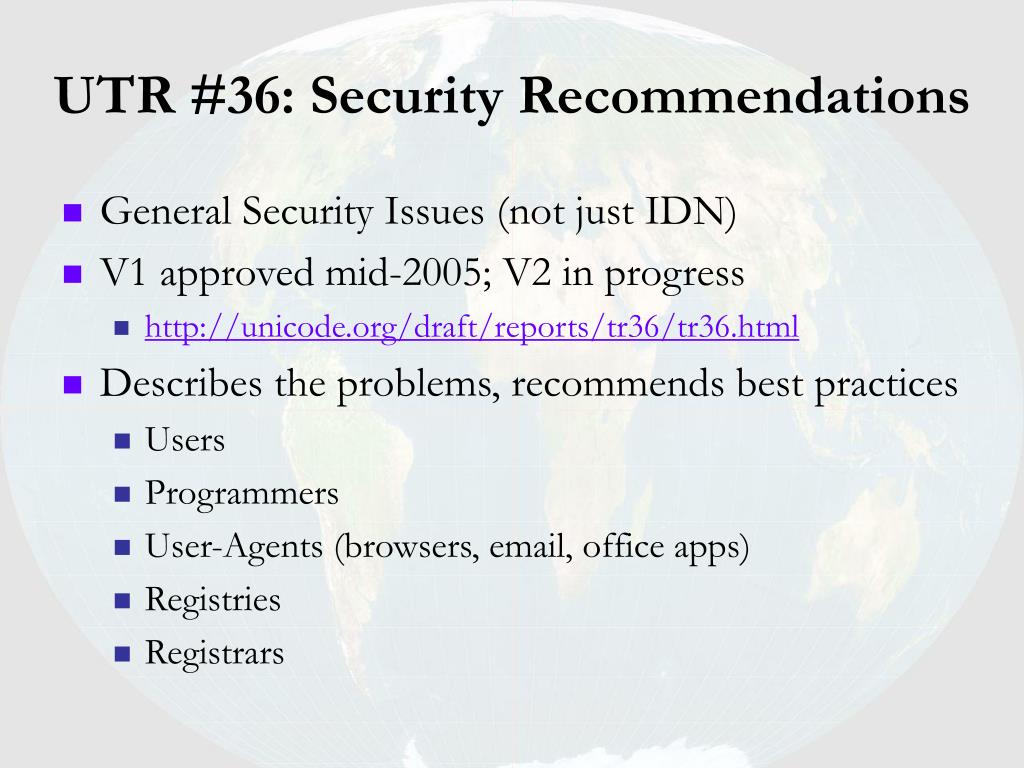 UTR #36: Security Recommendations

- General Security Issues (not just IDN)
- V1 approved mid-2005; V2 in progress
  - http://unicode.org/draft/reports/tr36/tr36.html
- Describes the problems, recommends best practices
  - Users
  - Programmers
  - User-Agents (browsers, email, office apps)
  - Registries
  - Registrars